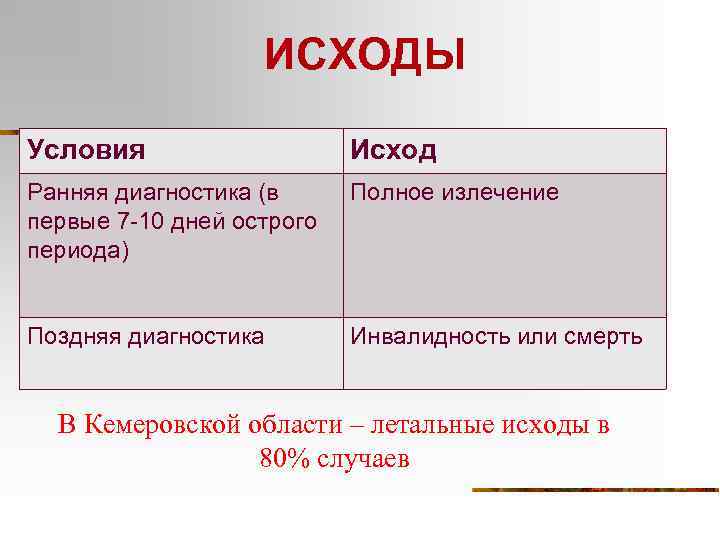 ИСХОДЫ

| Условия | Исход |
|---|---|
| Ранняя диагностика (в первые 7-10 дней острого периода) | Полное излечение |
| Поздняя диагностика | Инвалидность или смерть |

В Кемеровской области – летальные исходы в 80% случаев